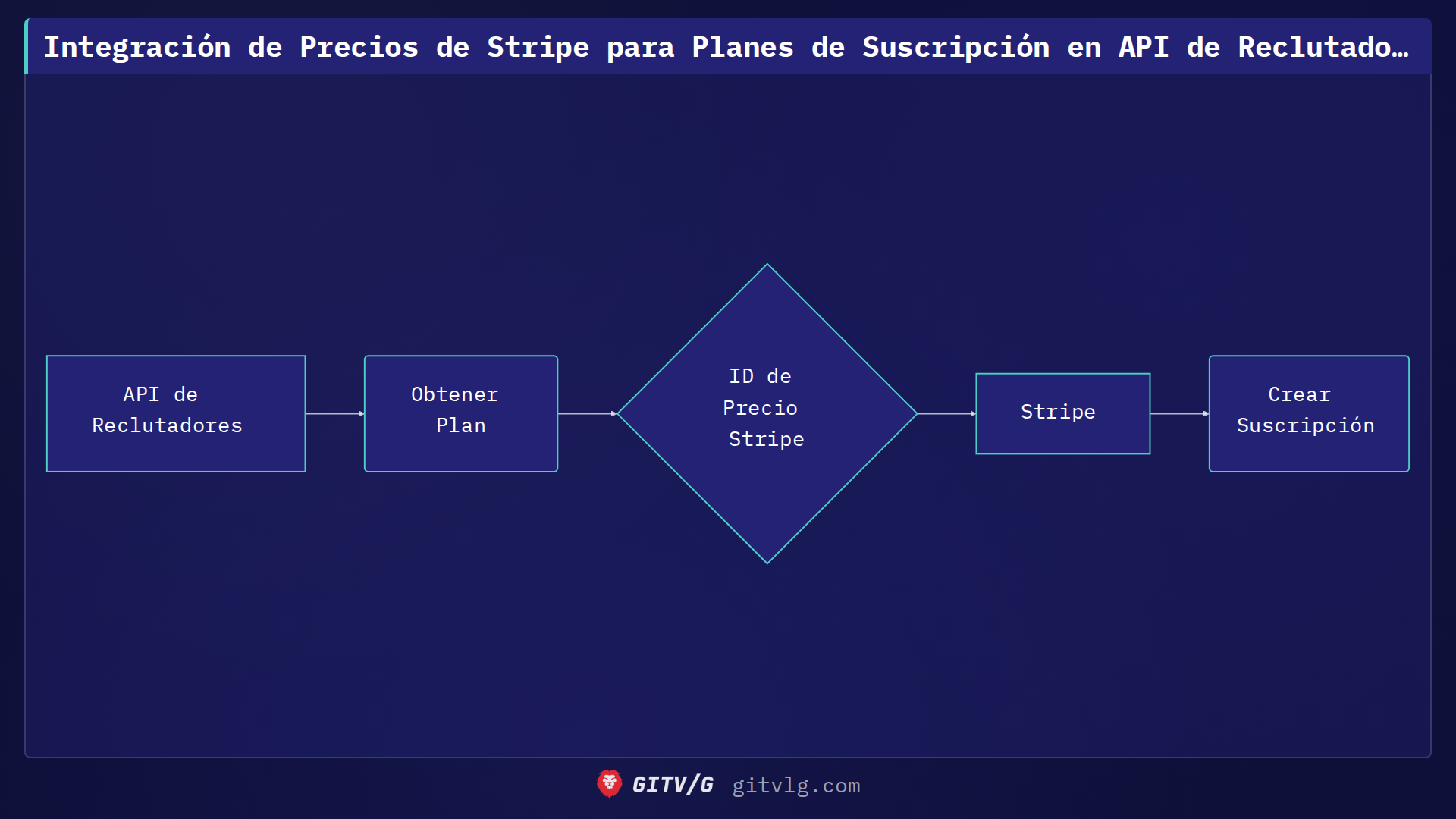 Integración de Precios de Stripe para Planes de Suscripción en API de Reclutado…

API de Reclutadores

Obtener Plan

ID de Precio Stripe

Stripe

Crear Suscripción

GITV/G gitvlg.com